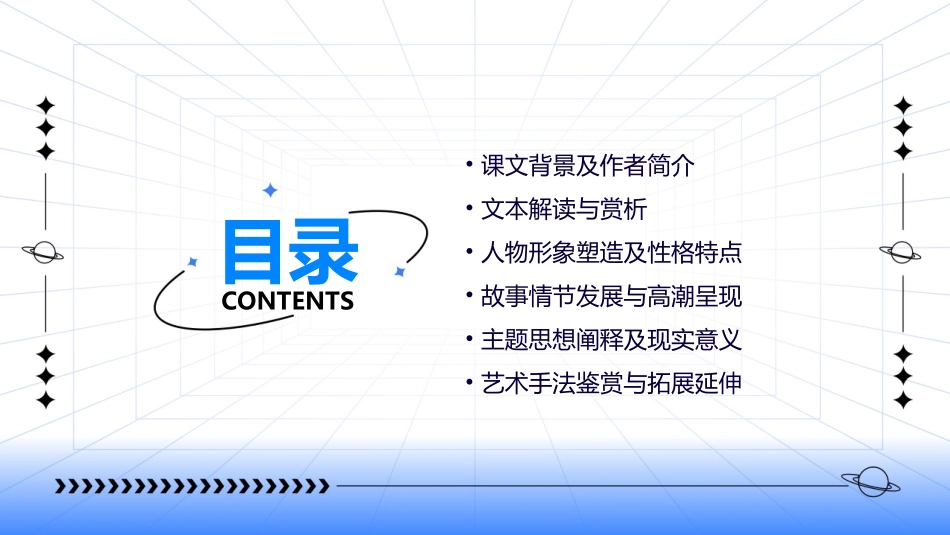 目录
CONTENTS

• 课文背景及作者简介
• 文本解读与赏析
• 人物形象塑造及性格特点
• 故事情节发展与高潮呈现
• 主题思想阐释及现实意义
• 艺术手法鉴赏与拓展延伸